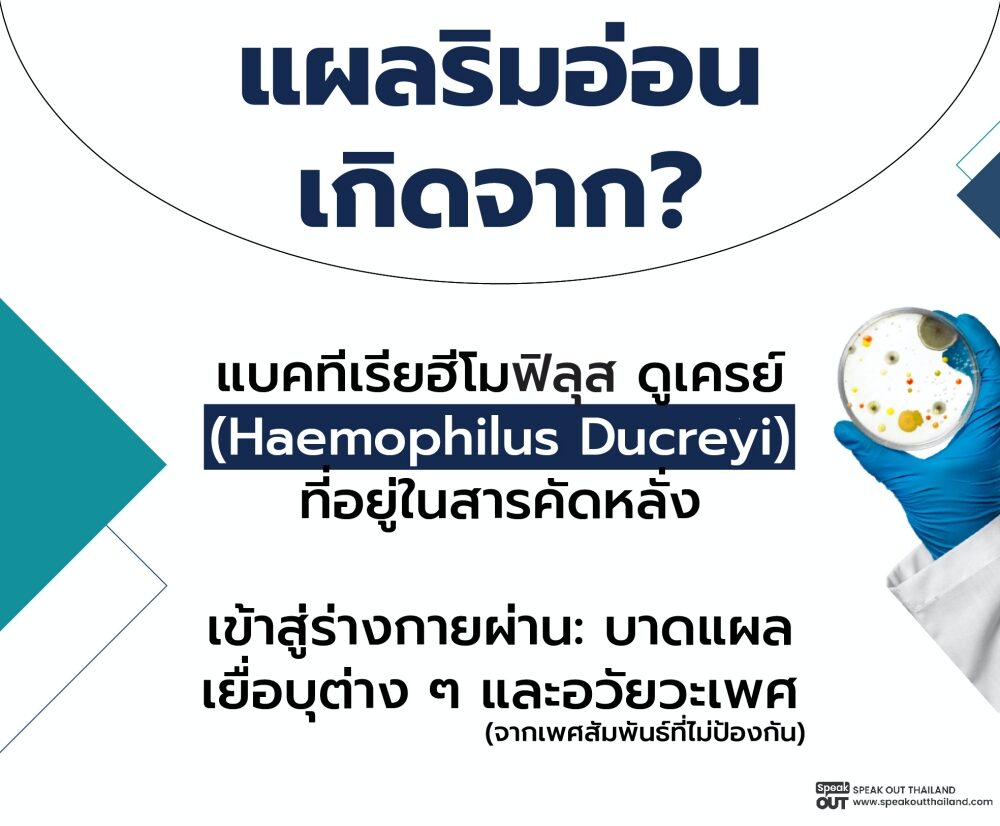 แผลริมอ่อน
เกิดจาก?

แบคทีเรียฮีโมฟิลุส ดูเครย์
(Haemophilus Ducreyi)
ที่อยู่ในสารคัดหลั่ง

เข้าสู่ร่างกายผ่าน: บาดแผล
เยื่อบุต่าง ๆ และอวัยวะเพศ
(จากเพศสัมพันธ์ที่ไม่ป้องกัน)

Speak OUT SPEAK OUT THAILAND
www.speakoutthailand.com